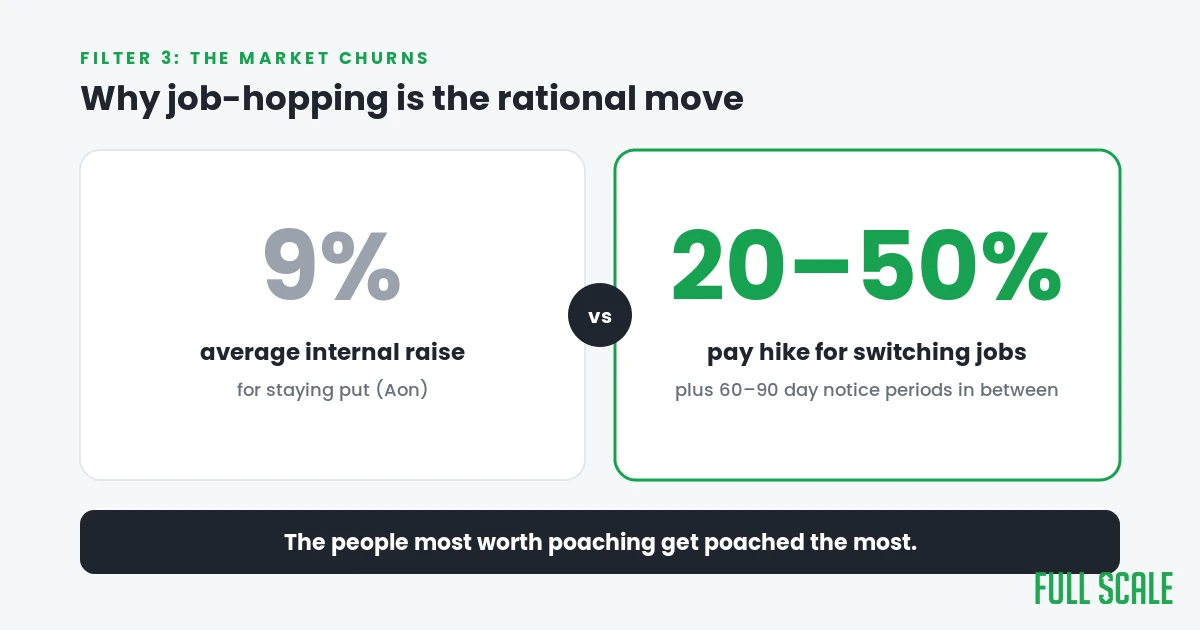 FILTER 3: THE MARKET CHURNS

Why job-hopping is the rational move

9%

average internal raise

for staying put (Aon)

vs

20–50%

pay hike for switching jobs

plus 60–90 day notice periods in between

The people most worth poaching get poached the most.

FULL SCALE